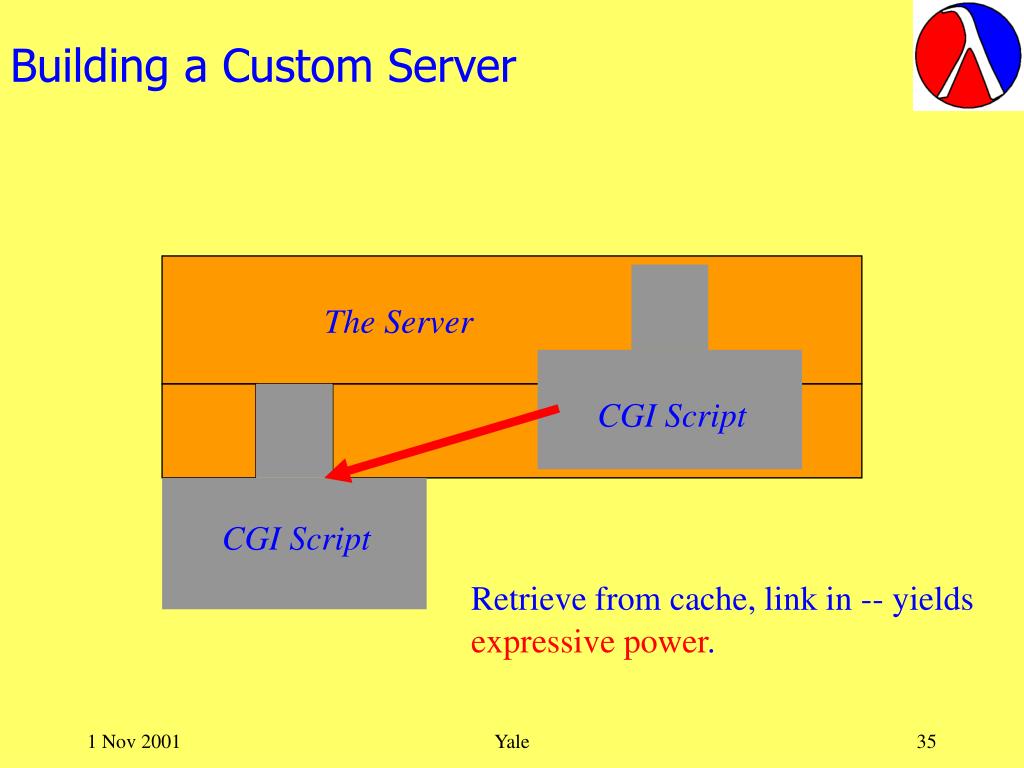 Building a Custom Server

The Server

CGI Script

CGI Script

Retrieve from cache, link in -- yields expressive power.

1 Nov 2001

Yale

35